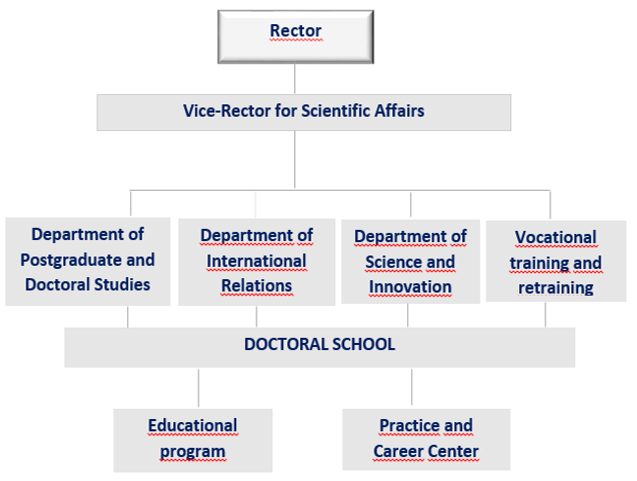 Rector

Vice-Rector for Scientific Affairs

Department of Postgraduate and Doctoral Studies

Department of International Relations

Department of Science and Innovation

Vocational training and retraining

DOCTORAL SCHOOL

Educational program

Practice and Career Center